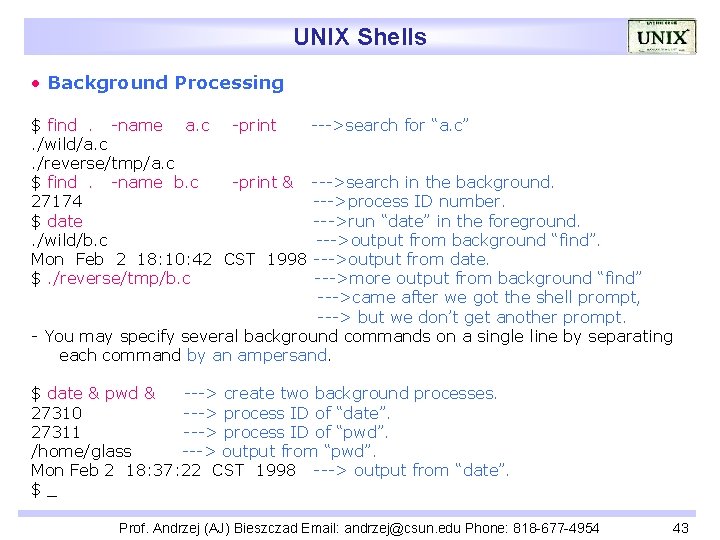 UNIX Shells

UNIX

• Background Processing

$ find . -name a.c -print --->search for “a.c”
./wild/a.c
./reverse/tmp/a.c
$ find . -name b.c -print & --->search in the background.
27174 --->process ID number.
$ date --->run “date” in the foreground.
./wild/b.c --->output from background “find”.
Mon Feb 2 18:10:42 CST 1998 --->output from date.
$ ./reverse/tmp/b.c --->more output from background “find”
--->came after we got the shell prompt,
---> but we don’t get another prompt.

- You may specify several background commands on a single line by separating each command by an ampersand.

$ date & pwd & ---> create two background processes.
27310 ---> process ID of “date”.
27311 ---> process ID of “pwd”.
/home/glass ---> output from “pwd”.
Mon Feb 2 18:37:22 CST 1998 ---> output from “date”.
$ _

Prof. Andrzej (AJ) Bieszczad Email: andrzej@csun.edu Phone: 818-677-4954 43